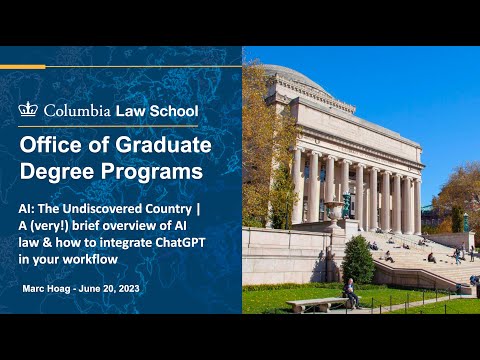 Columbia Law School

Office of Graduate Degree Programs

AI: The Undiscovered Country | A (very!) brief overview of AI law & how to integrate ChatGPT in your workflow

Marc Hoag - June 20, 2023